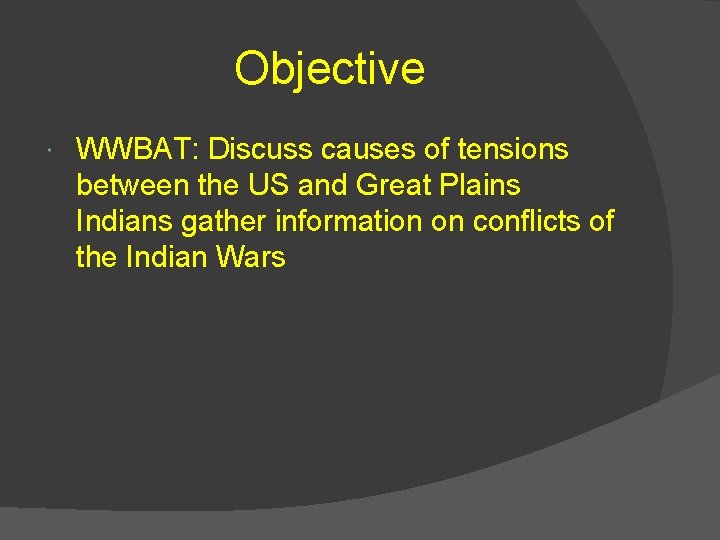 Objective

WWBAT: Discuss causes of tensions between the US and Great Plains Indians gather information on conflicts of the Indian Wars